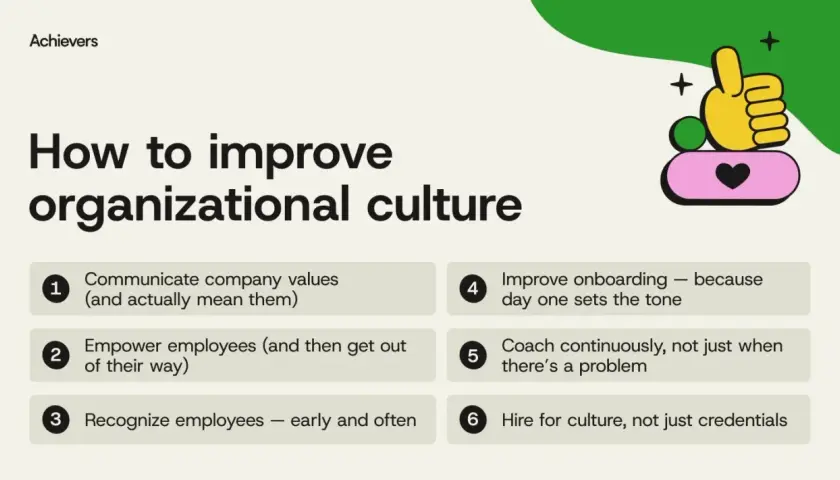 Achievers

How to improve organizational culture

1 Communicate company values (and actually mean them)

2 Empower employees (and then get out of their way)

3 Recognize employees — early and often

4 Improve onboarding — because day one sets the tone

5 Coach continuously, not just when there's a problem

6 Hire for culture, not just credentials